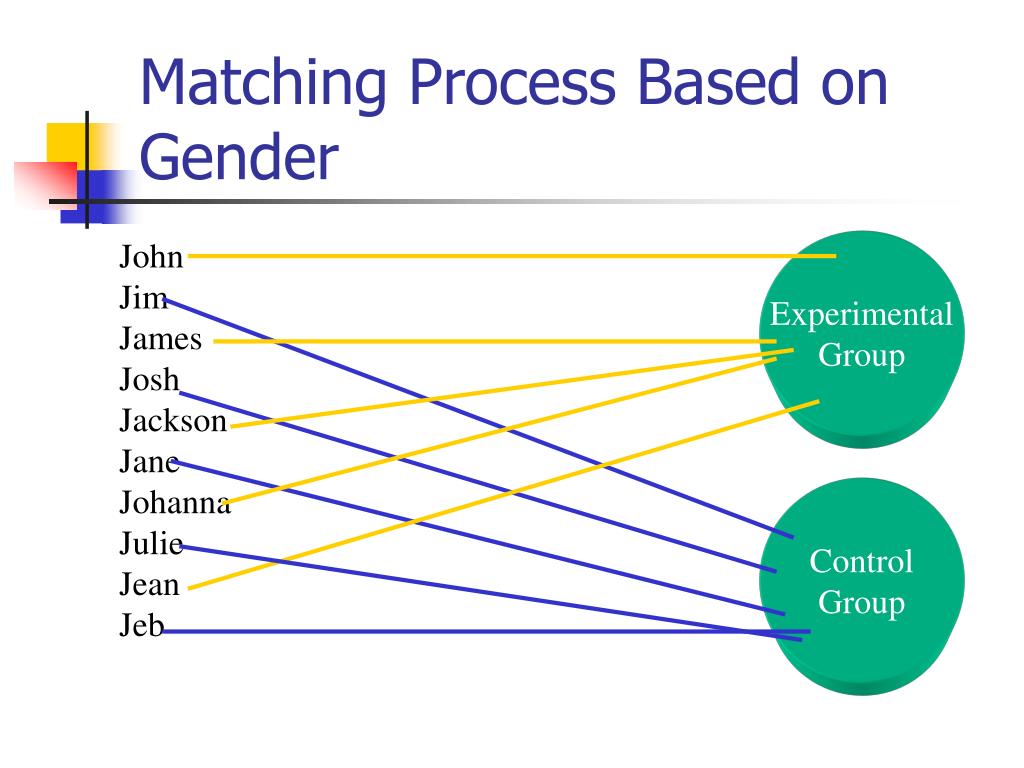 Matching Process Based on Gender

John
Jim
James
Josh
Jackson
Jane
Johanna
Julie
Jean
Jeb

Experimental Group

Control Group